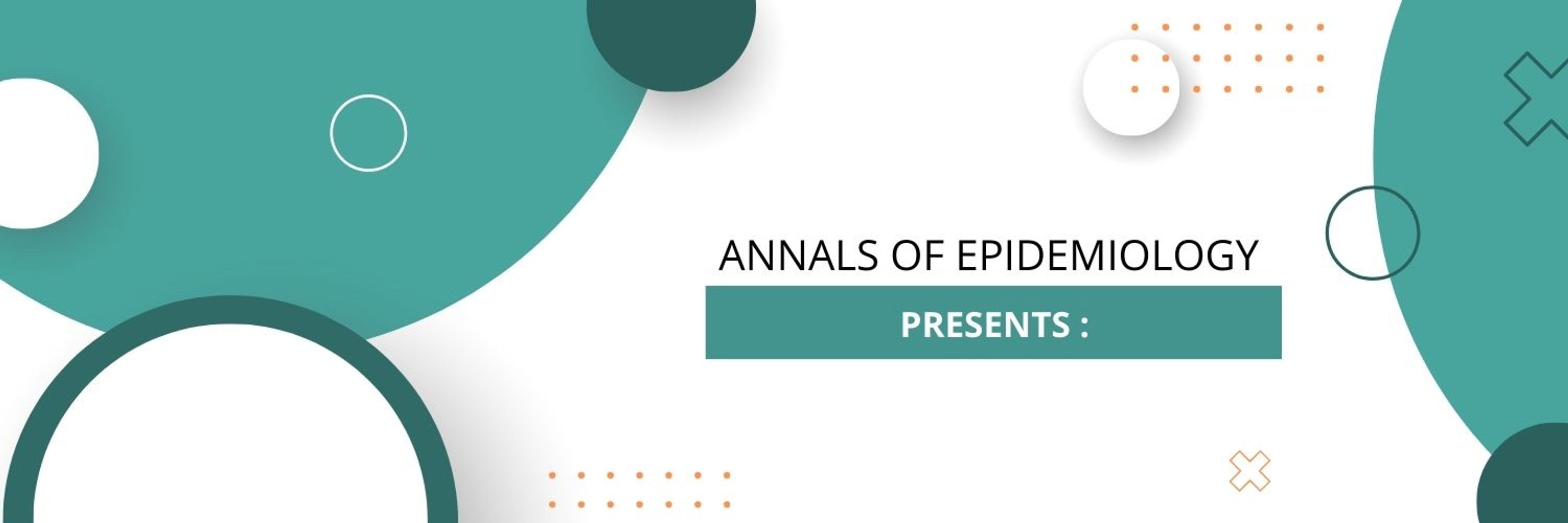 ANNALS OF EPIDEMIOLOGY

PRESENTS :